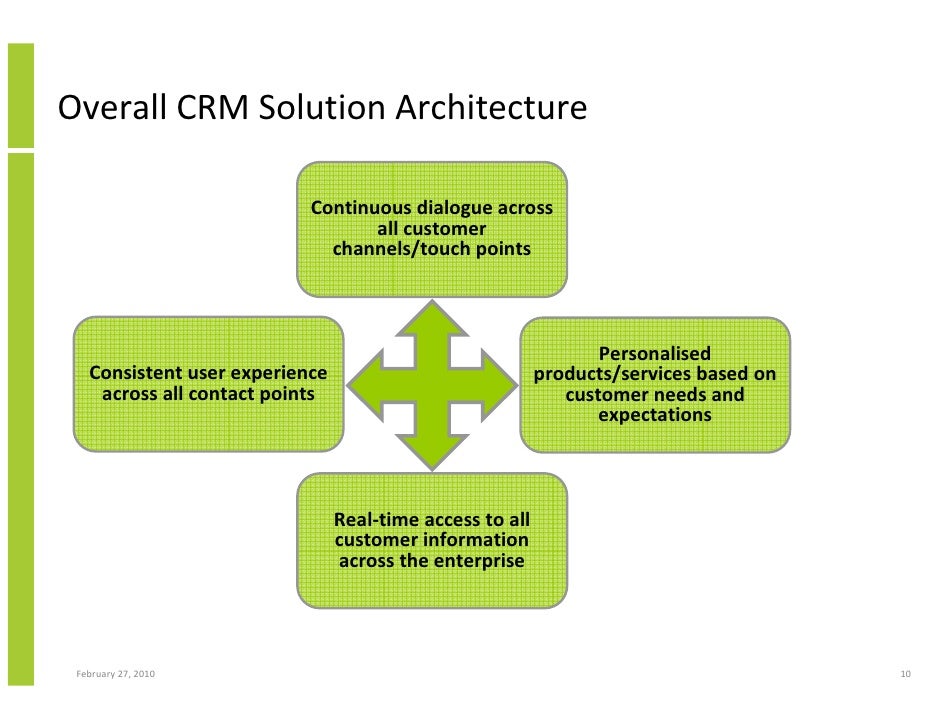 Overall CRM Solution Architecture

Continuous dialogue across all customer channels/touch points

Consistent user experience across all contact points

Personalised products/services based on customer needs and expectations

Real-time access to all customer information across the enterprise

February 27, 2010

10